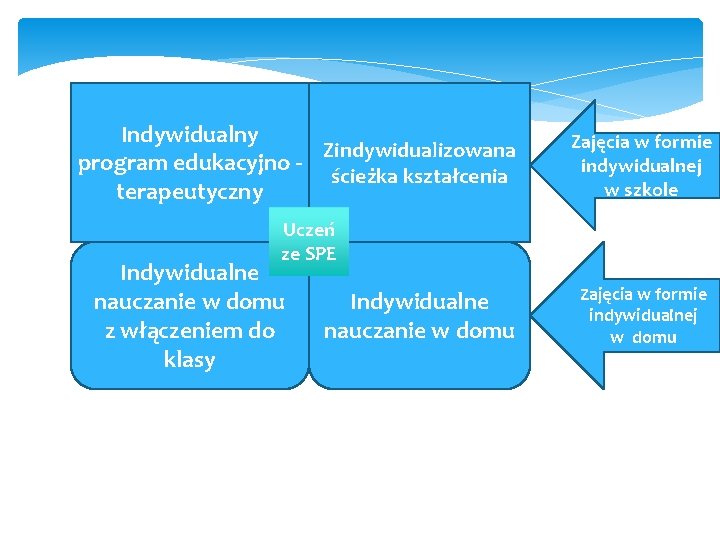 Indywidualny program edukacyjno - terapeutyczny

Zindywidualizowana ścieżka kształcenia

Zajęcia w formie indywidualnej w szkole

Uczeń ze SPE

Indywidualne nauczanie w domu z włączeniem do klasy

Indywidualne nauczanie w domu

Zajęcia w formie indywidualnej w domu